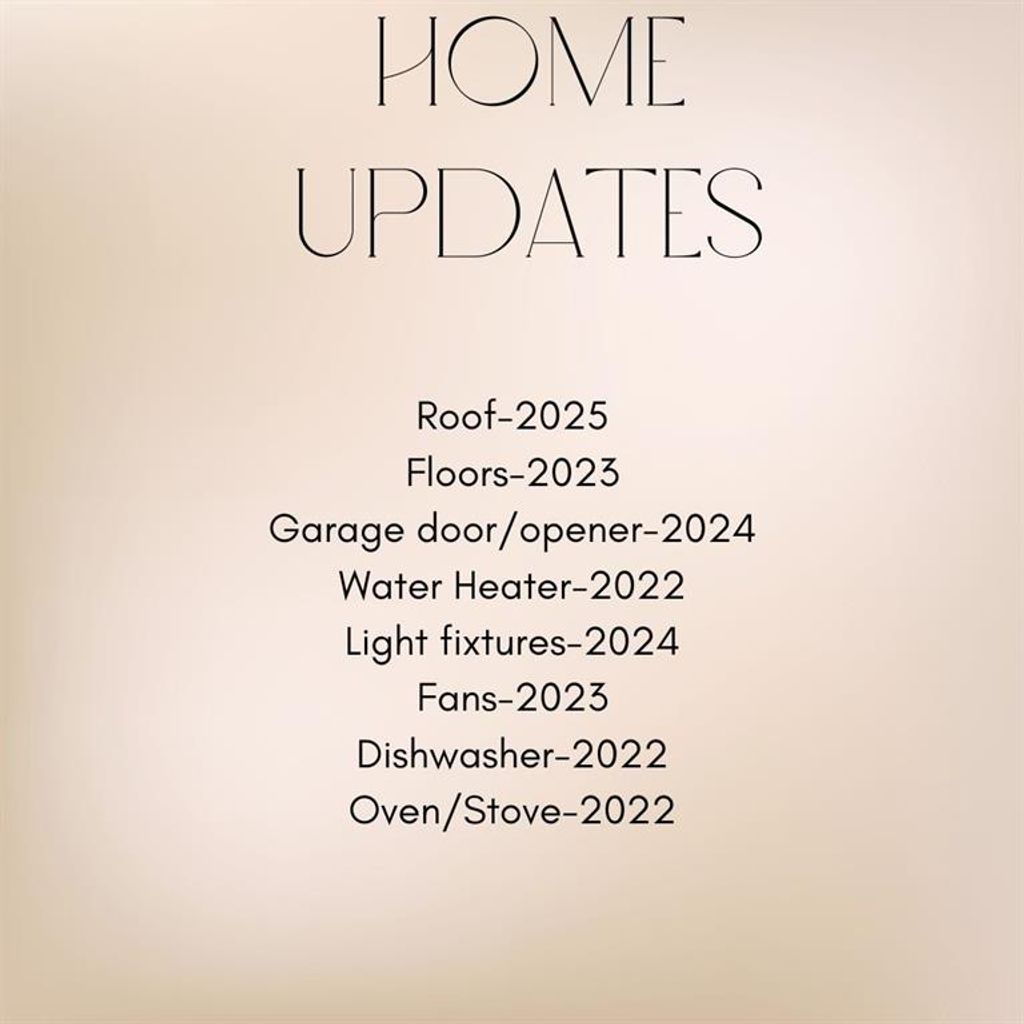 HOME
UPDATES

Roof-2025
Floors-2023
Garage door/opener-2024
Water Heater-2022
Light fixtures-2024
Fans-2023
Dishwasher-2022
Oven/Stove-2022